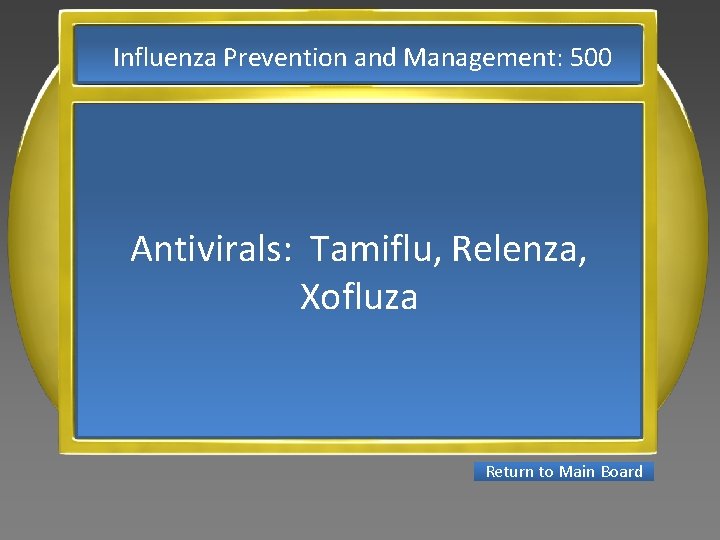 Influenza Prevention and Management: 500

Antivirals: Tamiflu, Relenza, Xofluza

Return to Main Board